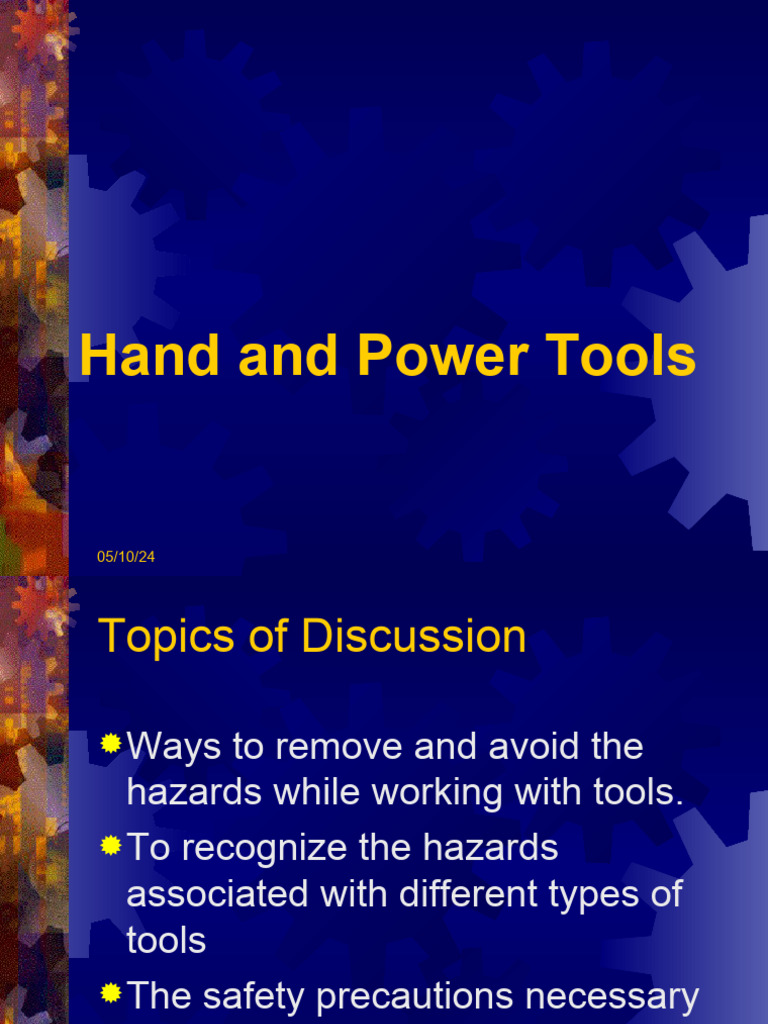 Hand and Power Tools

05/10/24

Topics of Discussion

Ways to remove and avoid the hazards while working with tools.

To recognize the hazards associated with different types of tools

The safety precautions necessary